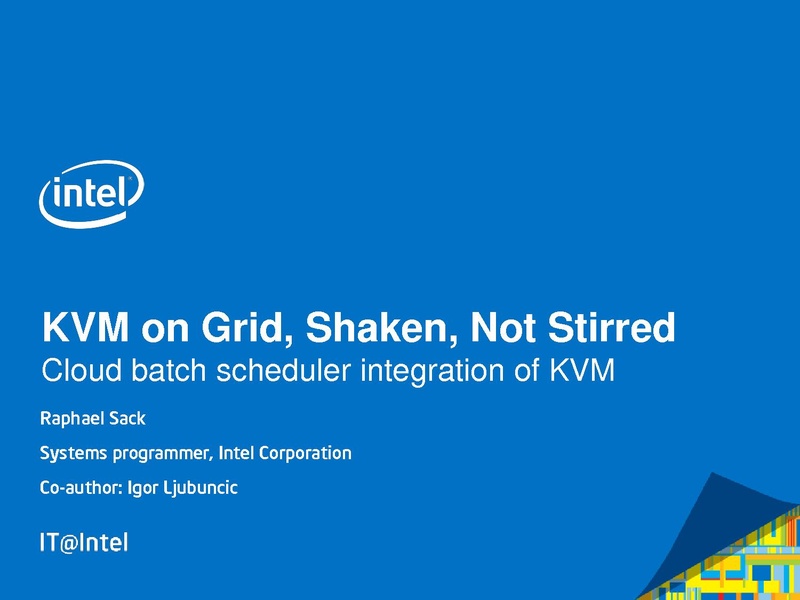 intel

KVM on Grid, Shaken, Not Stirred
Cloud batch scheduler integration of KVM

Raphael Sack

Systems programmer, Intel Corporation

Co-author: Igor Ljubuncic

IT@Intel